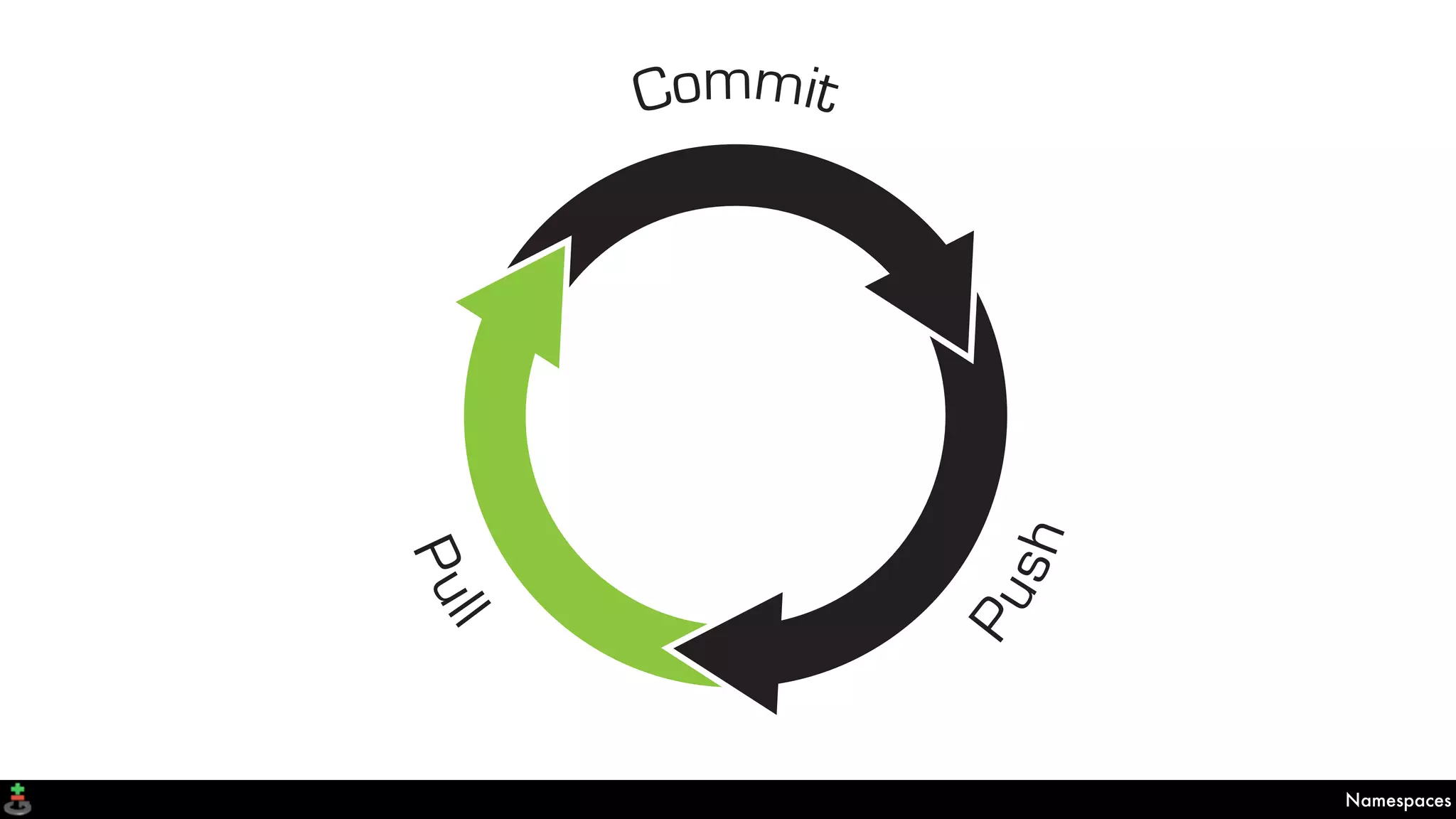 Commit

Push

Pull

Namespaces